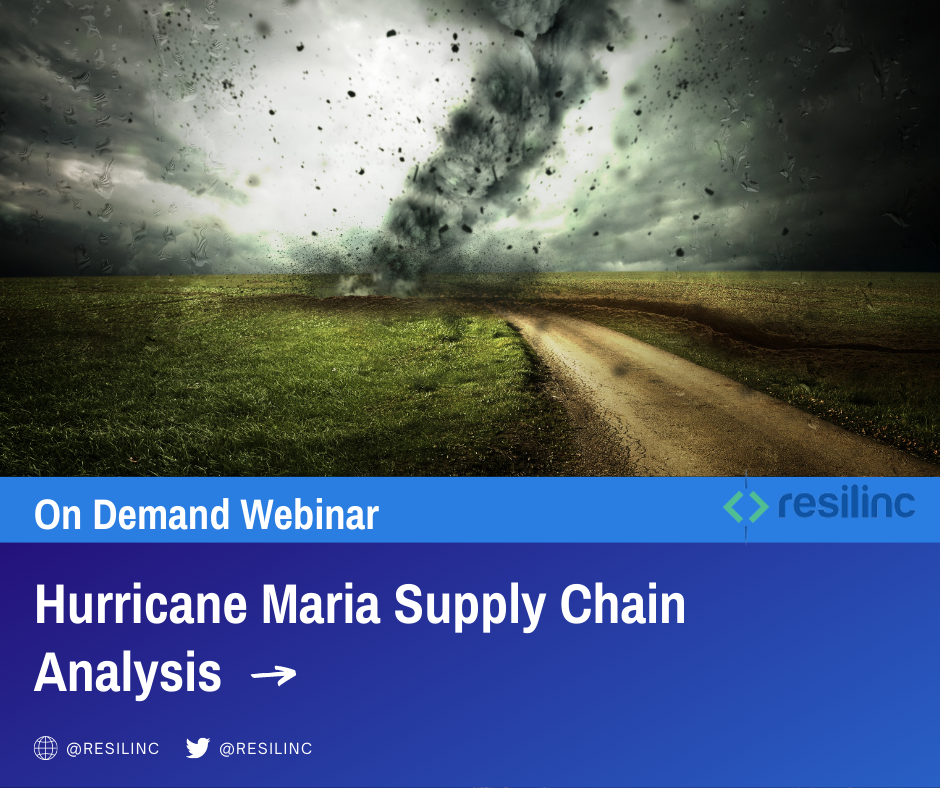 On Demand Webinar

resilinc

Hurricane Maria Supply Chain Analysis →

@RESILINC @RESILINC